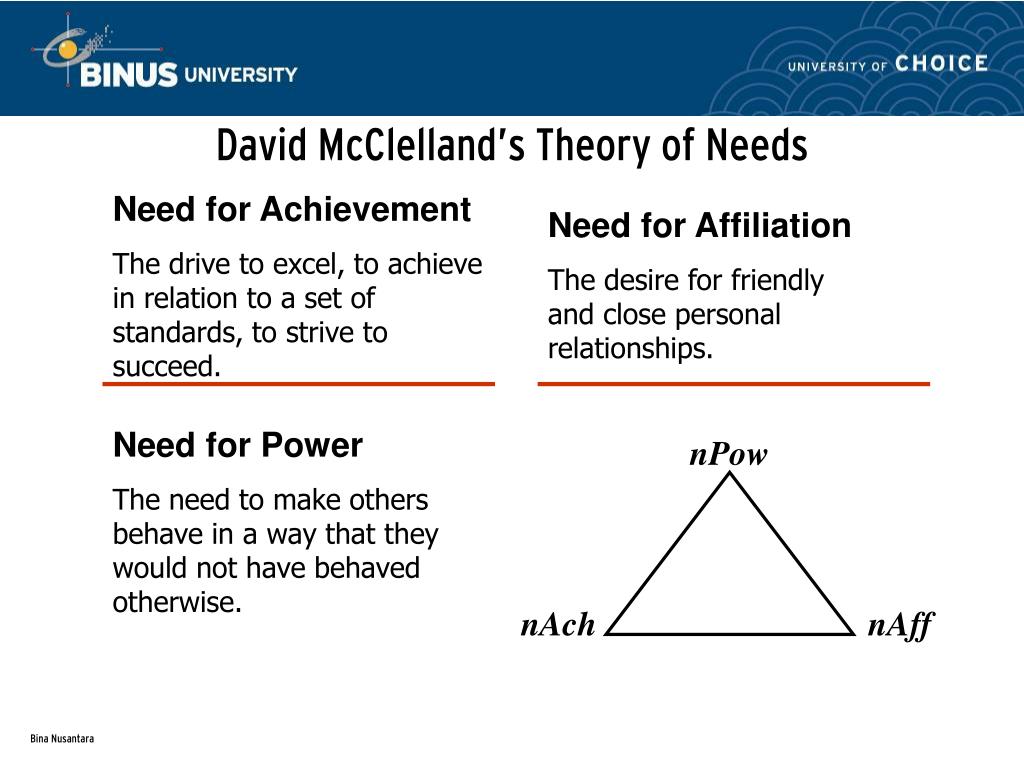 BINUS UNIVERSITY

UNIVERSITY OF CHOICE

David McClelland's Theory of Needs

Need for Achievement

The drive to excel, to achieve in relation to a set of standards, to strive to succeed.

Need for Affiliation

The desire for friendly and close personal relationships.

Need for Power

The need to make others behave in a way that they would not have behaved otherwise.

nPow

nAch

nAff

Bina Nusantara